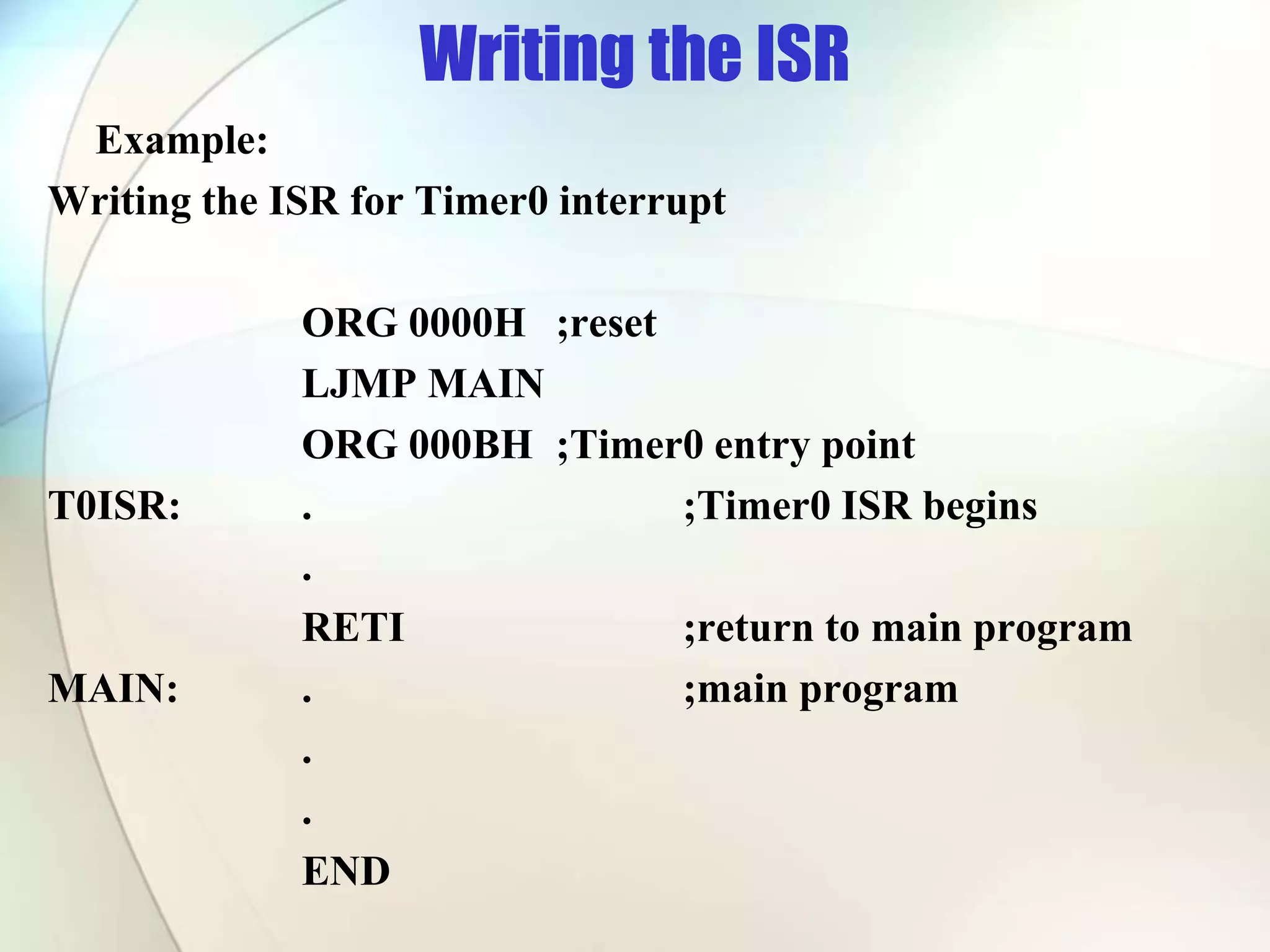 Writing the ISR

Example:

Writing the ISR for Timer0 interrupt

ORG 0000H ;reset
LJMP MAIN
ORG 000BH ;Timer0 entry point
T0ISR: . ;Timer0 ISR begins
.
RETI ;return to main program
MAIN: . ;main program
.
.
END